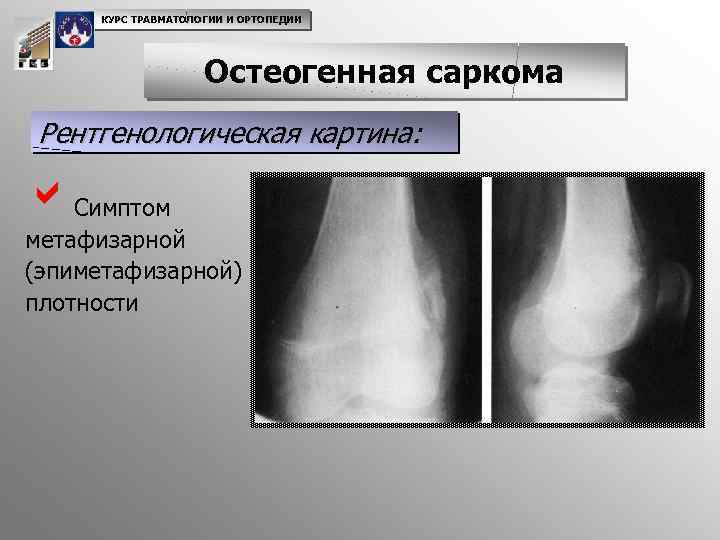 КУРС ТРАВМАТОЛОГИИ И ОРТОПЕДИИ

Остеогенная саркома

Рентгенологическая картина:

Симптом метафизарной (эпиметафизарной) плотности